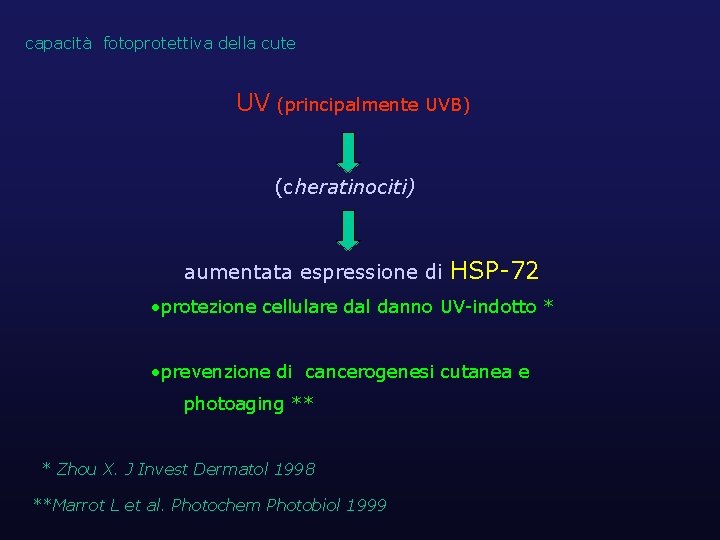 capacità fotoprotettiva della cute

UV (principalmente UVB)

(cheratinociti)

aumentata espressione di HSP-72

•protezione cellulare dal danno UV-indotto *

•prevenzione di cancerogenesi cutanea e photoaging **

* Zhou X. J Invest Dermatol 1998

**Marrot L et al. Photochem Photobiol 1999